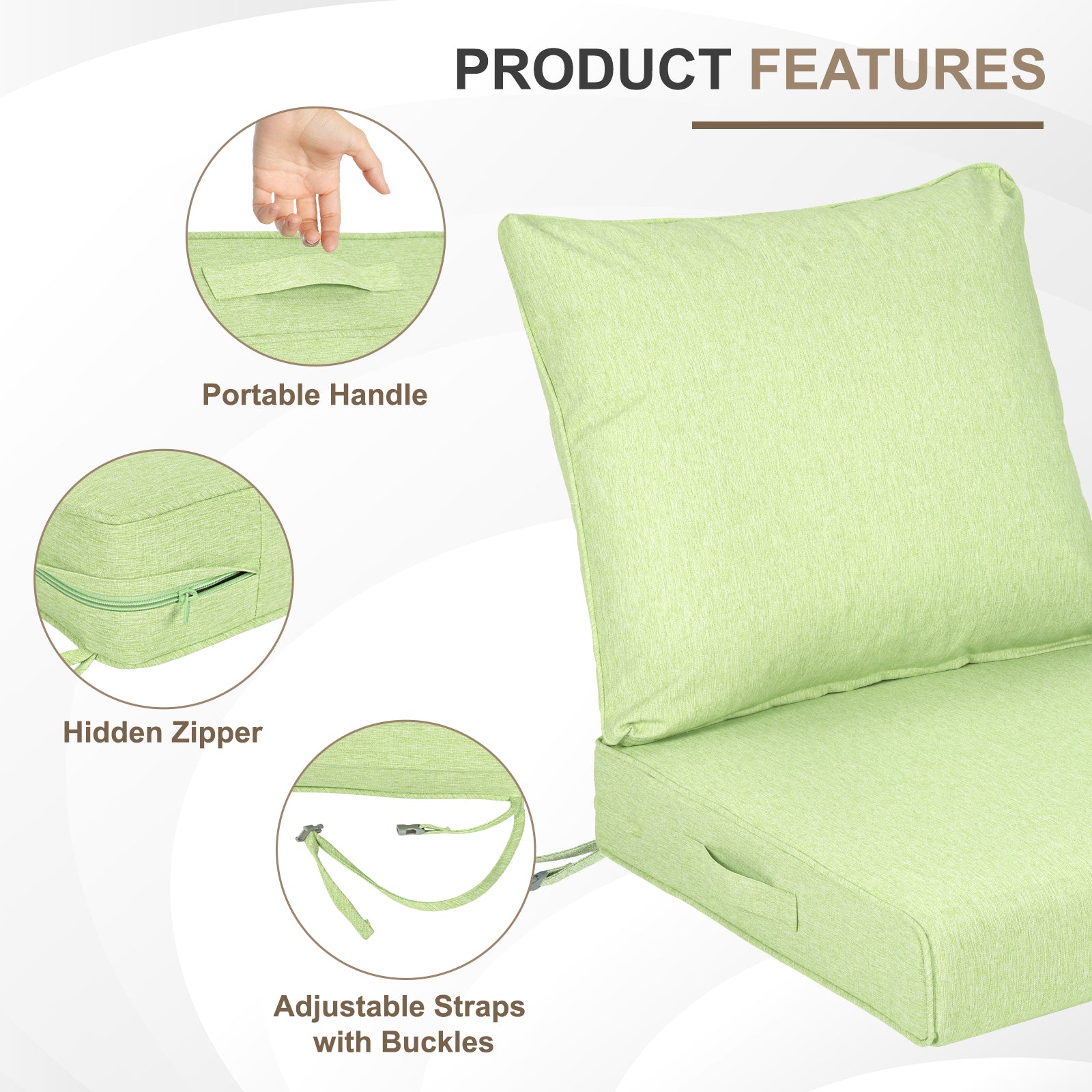 PRODUCT FEATURES

Portable Handle

Hidden Zipper

Adjustable Straps with Buckles